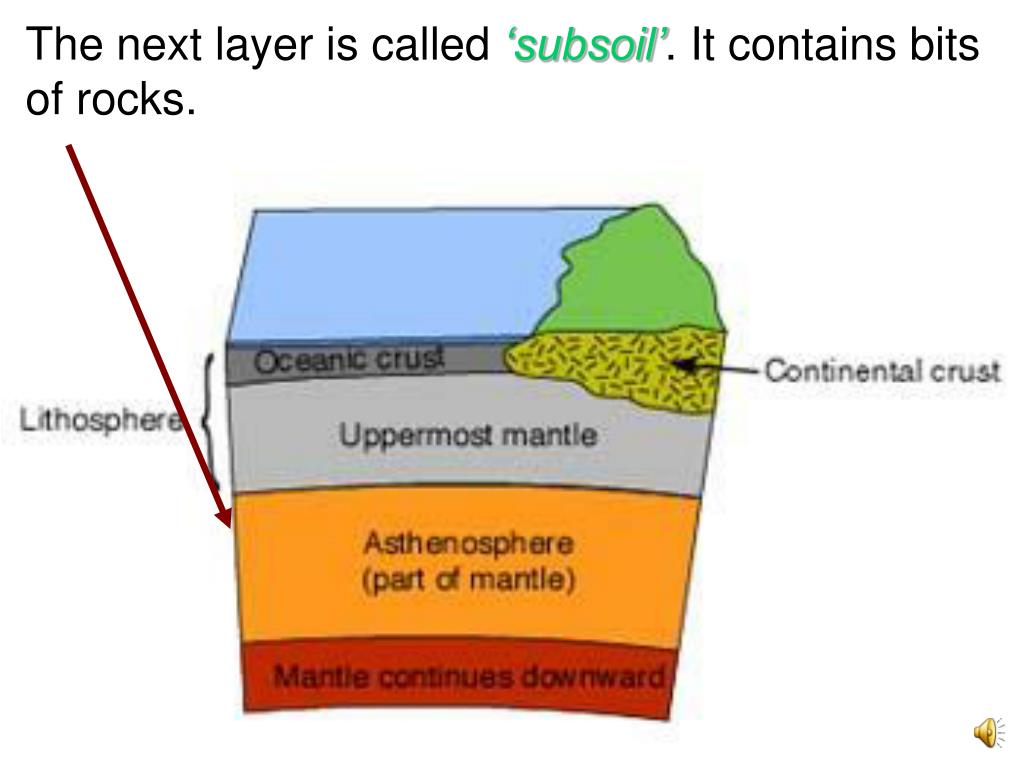 The next layer is called ‘subsoil’. It contains bits of rocks.

Oceanic crust

Continental crust

Lithosphere

Uppermost mantle

Asthenosphere
(part of mantle)

Mantle continues downward